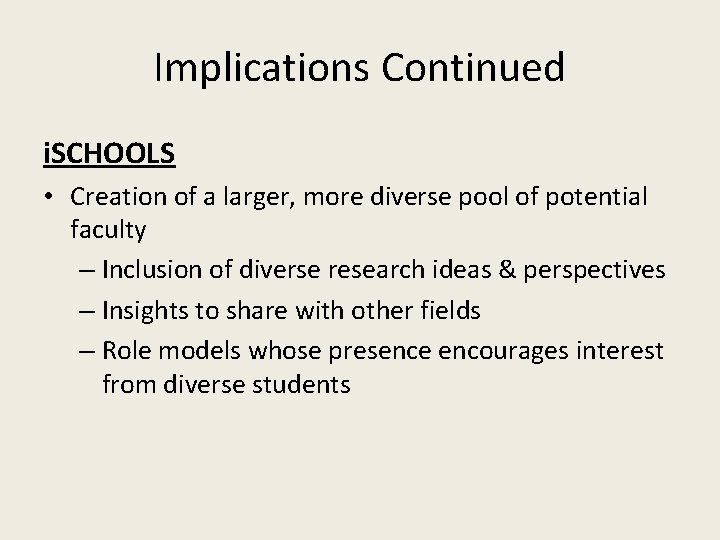 Implications Continued

iSCHOOLS

• Creation of a larger, more diverse pool of potential faculty
 – Inclusion of diverse research ideas & perspectives
 – Insights to share with other fields
 – Role models whose presence encourages interest from diverse students